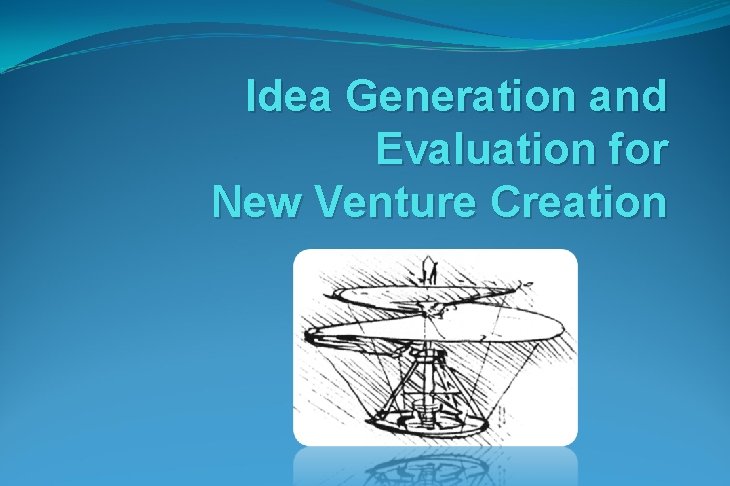 Idea Generation and Evaluation for New Venture Creation